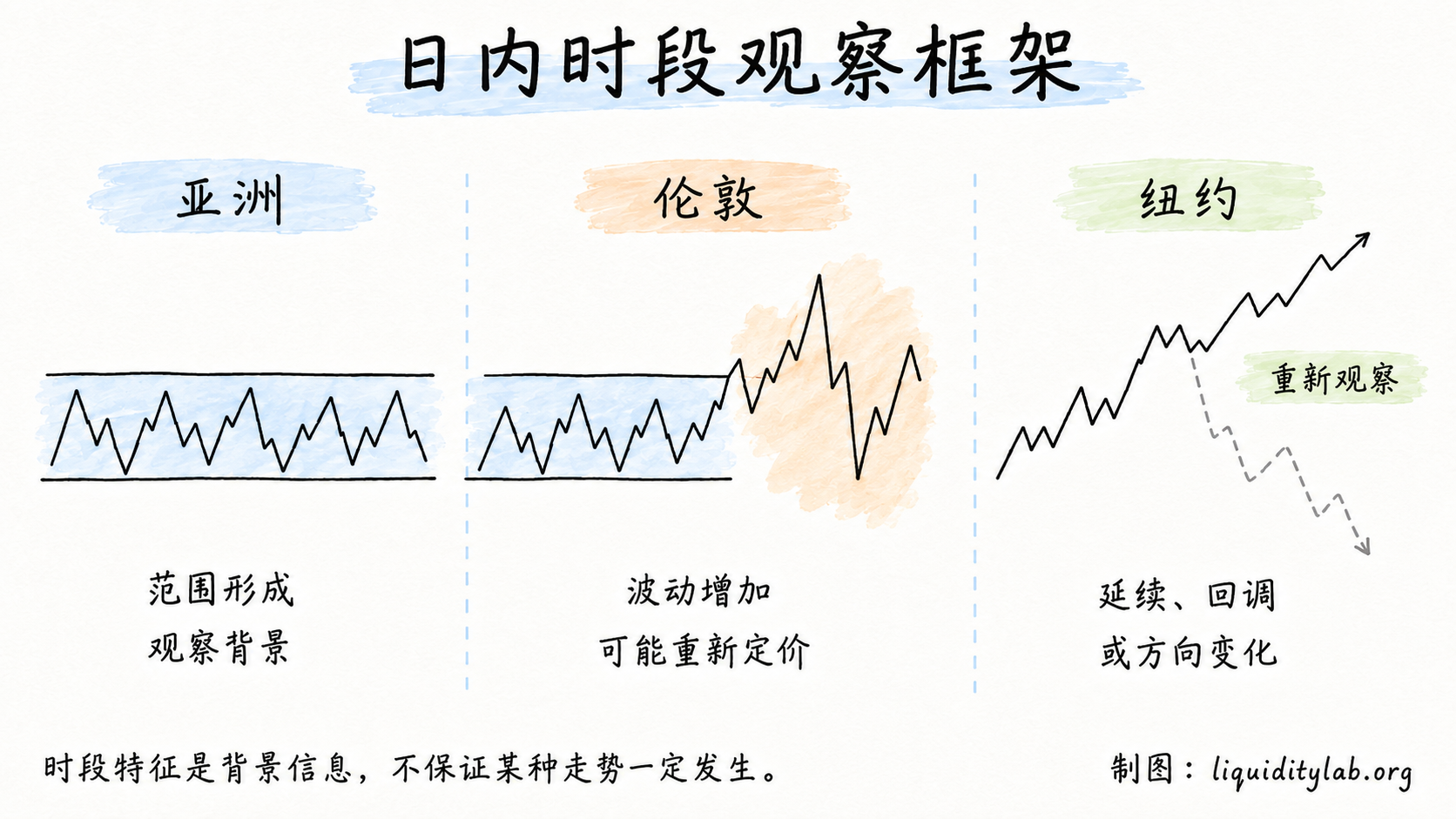 日内时段观察框架

亚洲

范围形成
观察背景

伦敦

波动增加
可能重新定价

纽约

重新观察

延续、回调
或方向变化

时段特征是背景信息，不保证某种走势一定发生。

制图：liquiditylab.org